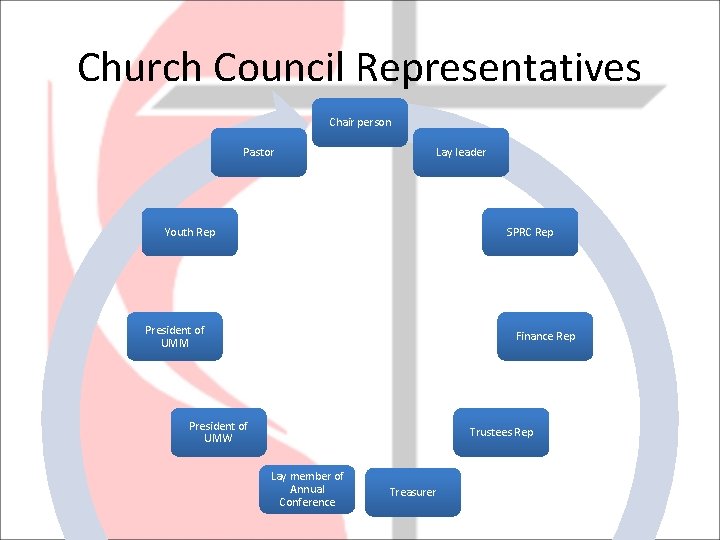 Church Council Representatives

Chair person

Lay leader

SPRC Rep

Finance Rep

Trustees Rep

Treasurer

Lay member of Annual Conference

President of UMW

President of UMM

Youth Rep

Pastor